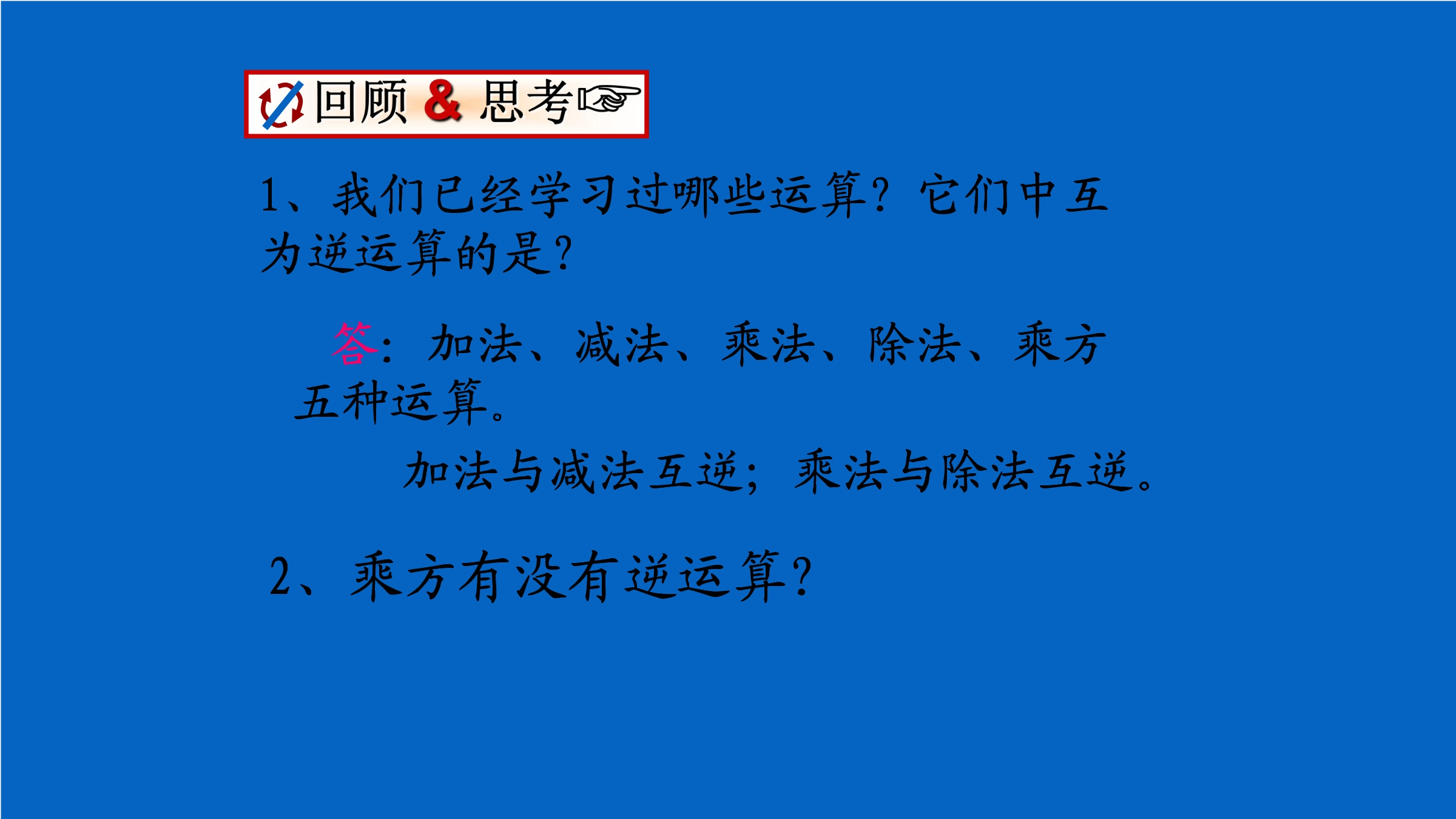 回顾 & 思考☞

1、我们已经学习过哪些运算？它们中互为逆运算的是？

答：加法、减法、乘法、除法、乘方五种运算。

加法与减法互逆；乘法与除法互逆。

2、乘方有没有逆运算？